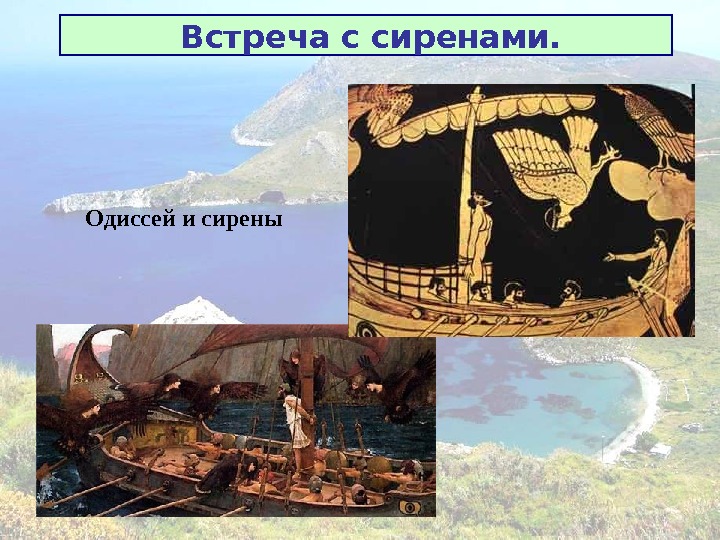 Встреча с сиренами.

Одиссей и сирены